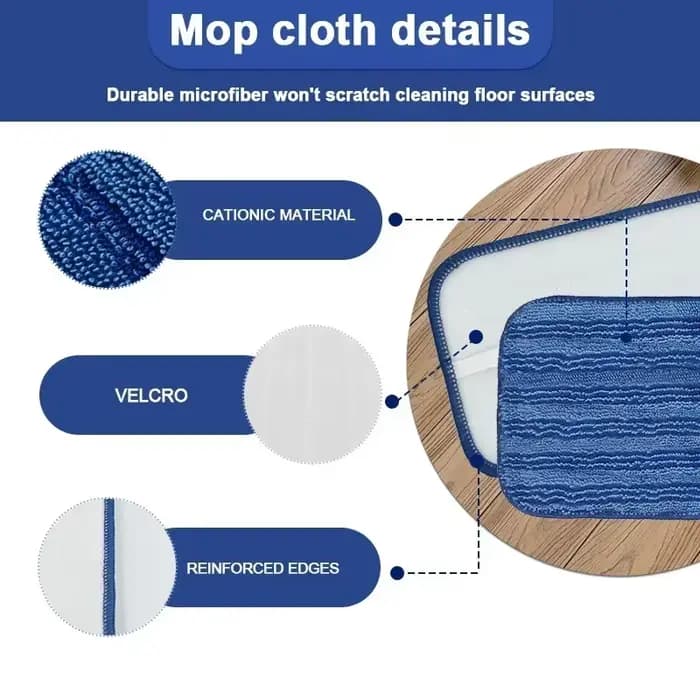 Mop cloth details

Durable microfiber won't scratch cleaning floor surfaces

CATIONIC MATERIAL

VELCRO

REINFORCED EDGES